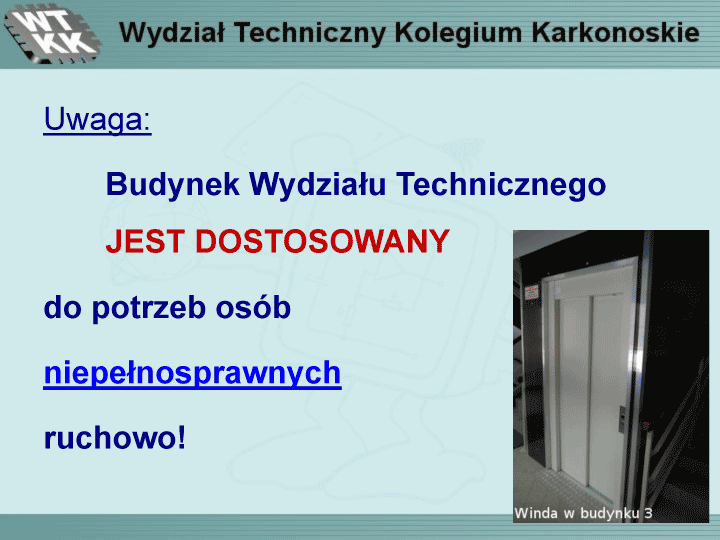 WT KK

Wydział Techniczny Kolegium Karkonoskie

Uwaga:

Budynek Wydziału Technicznego

JEST DOSTOSOWANY

do potrzeb osób

niepełnosprawnych

ruchowo!

Winda w budynku 3